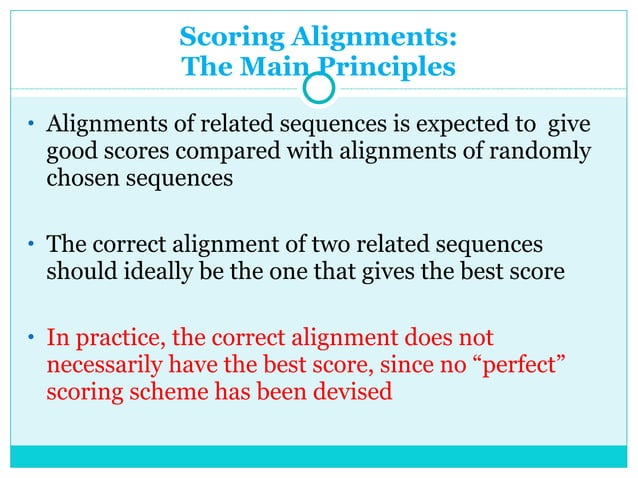 Scoring Alignments:
The Main Principles

• Alignments of related sequences is expected to give good scores compared with alignments of randomly chosen sequences

• The correct alignment of two related sequences should ideally be the one that gives the best score

• In practice, the correct alignment does not necessarily have the best score, since no “perfect” scoring scheme has been devised